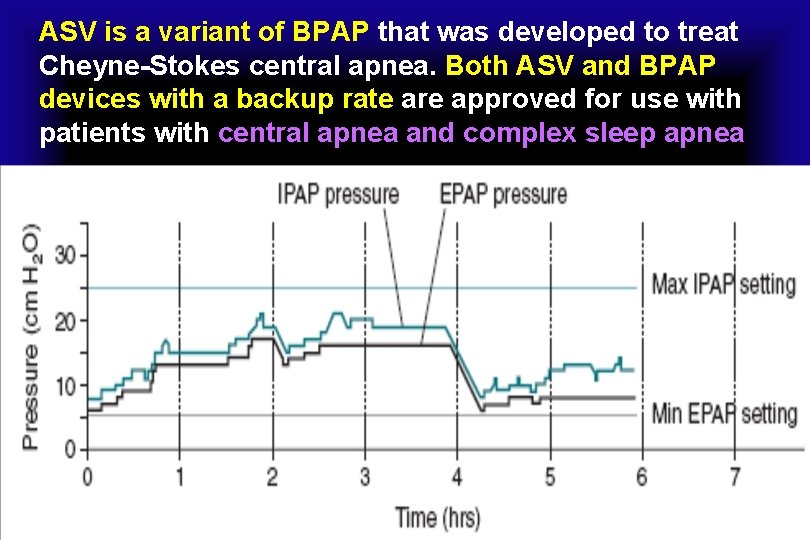 ASV is a variant of BPAP that was developed to treat Cheyne-Stokes central apnea. Both ASV and BPAP devices with a backup rate are approved for use with patients with central apnea and complex sleep apnea

IPAP pressure
EPAP pressure
Pressure (cm $H_2O$)
30
20
10
0
Max IPAP setting
Min EPAP setting
0
1
2
3
4
5
6
7
Time (hrs)